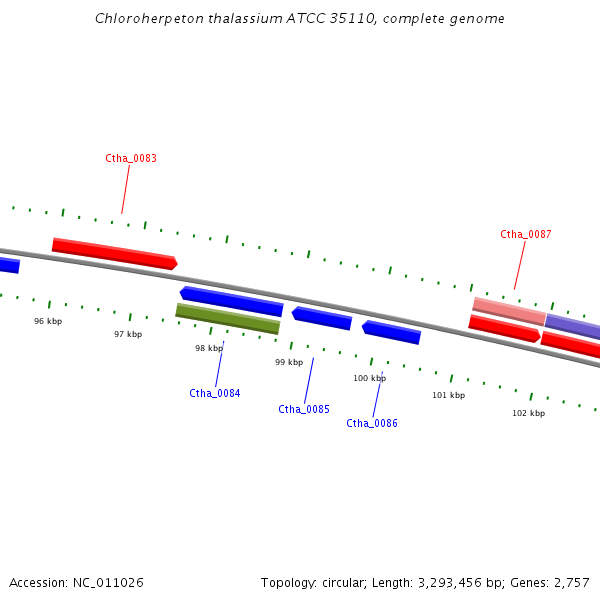 Chloroherpeton thalassium ATCC 35110, complete genome

Ctha_0083

Ctha_0087

96 kbp

97 kbp

98 kbp

99 kbp

100 kbp

101 kbp

102 kbp

Ctha_0084

Ctha_0085

Ctha_0086

Accession: NC_011026

Topology: circular; Length: 3,293,456 bp; Genes: 2,757